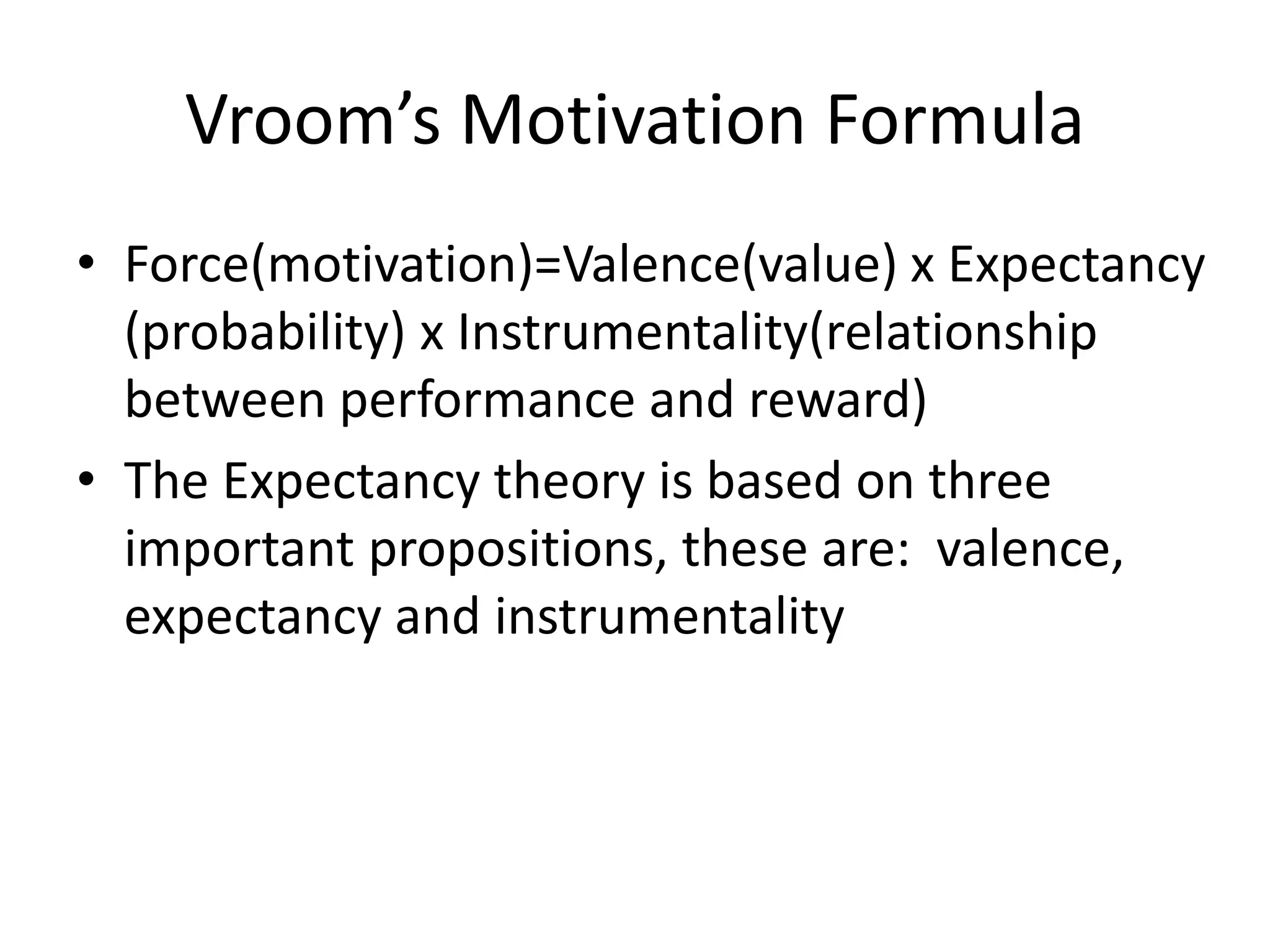 Vroom’s Motivation Formula

• Force(motivation)=Valence(value) x Expectancy (probability) x Instrumentality(relationship between performance and reward)
• The Expectancy theory is based on three important propositions, these are:  valence, expectancy and instrumentality